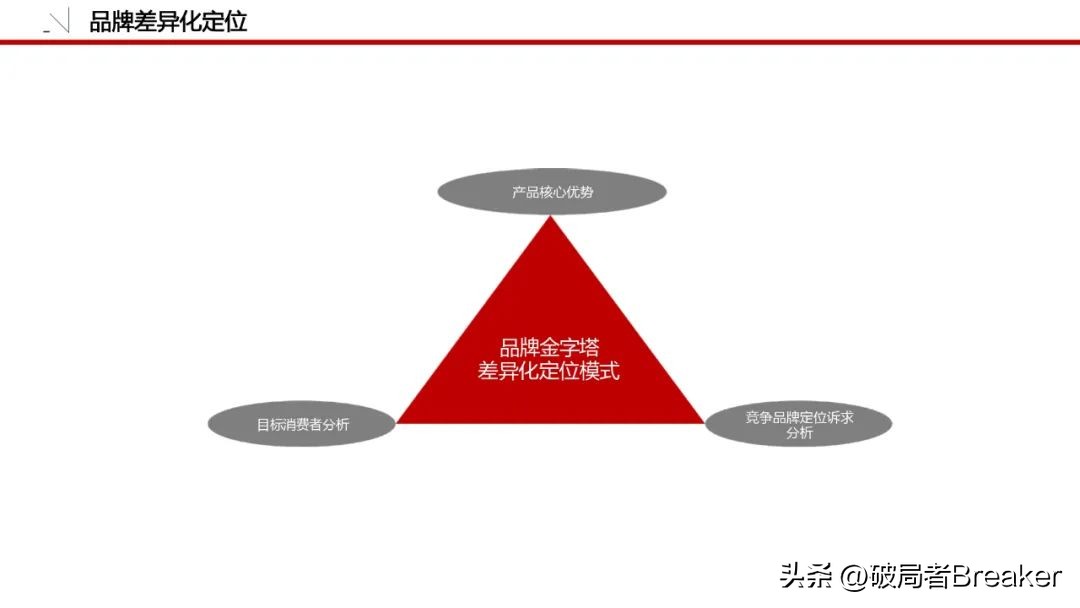 品牌差异化定位

产品核心优势

品牌金字塔
差异化定位模式

目标消费者分析

竞争品牌定位诉求分析

头条 @破局者Breaker